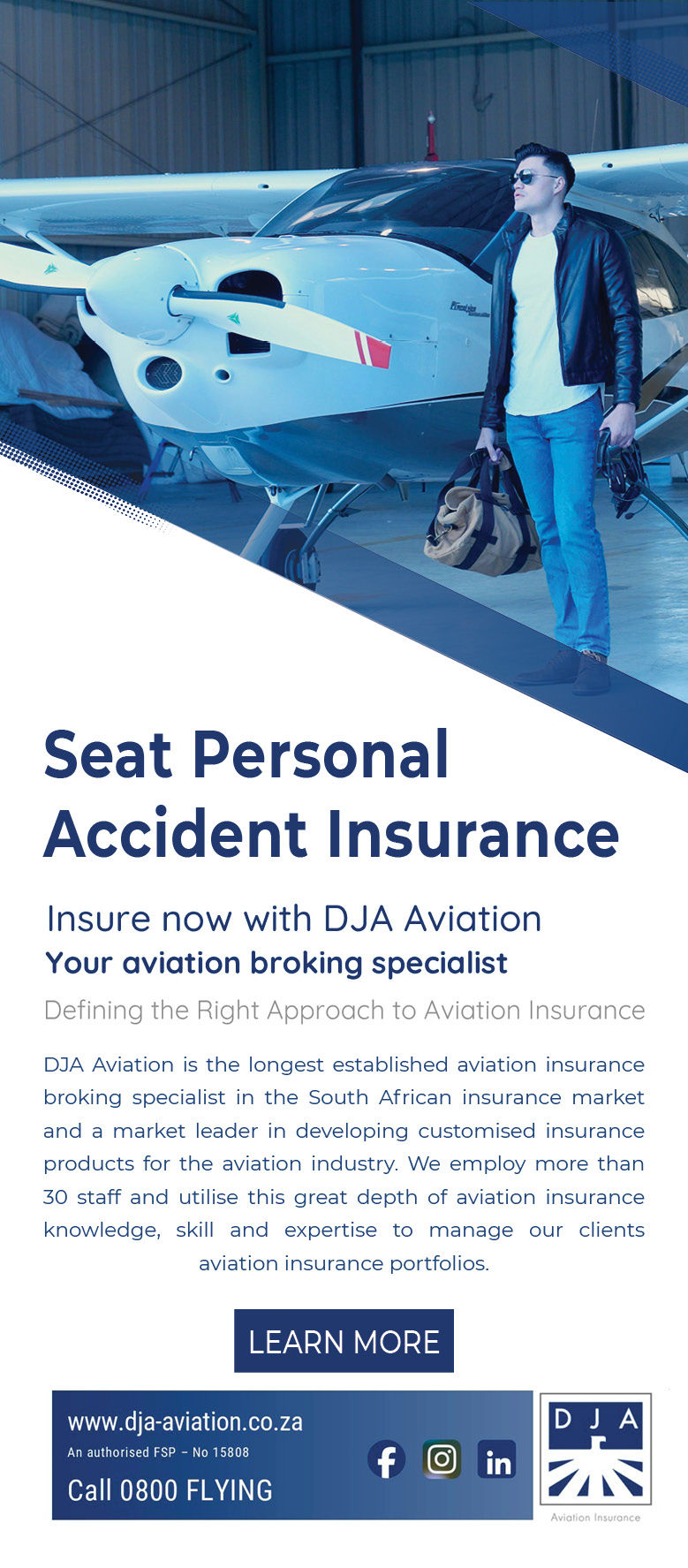 Seat Personal Accident Insurance

Insure now with DJA Aviation
Your aviation broking specialist

Defining the Right Approach to Aviation Insurance

DJA Aviation is the longest established aviation insurance broking specialist in the South African insurance market and a market leader in developing customised insurance products for the aviation industry. We employ more than 30 staff and utilise this great depth of aviation insurance knowledge, skill and expertise to manage our clients aviation insurance portfolios.

LEARN MORE

www.dja-aviation.co.za
An authorised FSP – No 15808
Call 0800 FLYING

in

D J A
Aviation Insurance